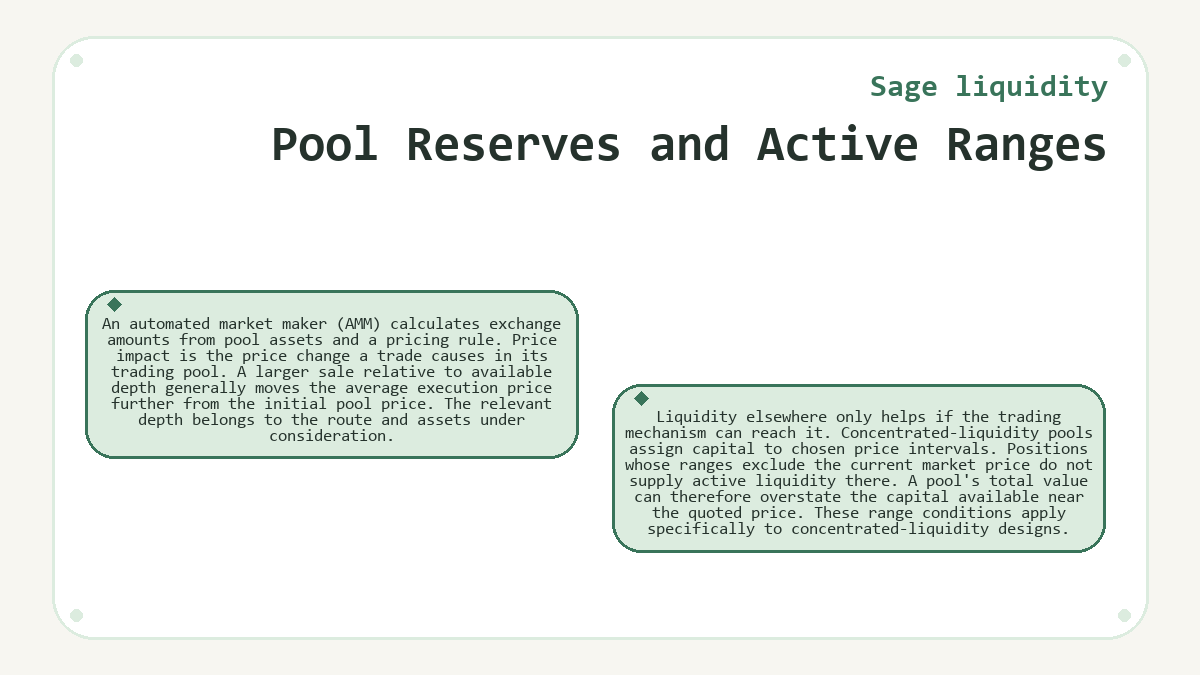 Sage liquidity

Pool Reserves and Active Ranges

An automated market maker (AMM) calculates exchange amounts from pool assets and a pricing rule. Price impact is the price change a trade causes in its trading pool. A larger sale relative to available depth generally moves the average execution price further from the initial pool price. The relevant depth belongs to the route and assets under consideration.

Liquidity elsewhere only helps if the trading mechanism can reach it. Concentrated-liquidity pools assign capital to chosen price intervals. Positions whose ranges exclude the current market price do not supply active liquidity there. A pool's total value can therefore overstate the capital available near the quoted price. These range conditions apply specifically to concentrated-liquidity designs.